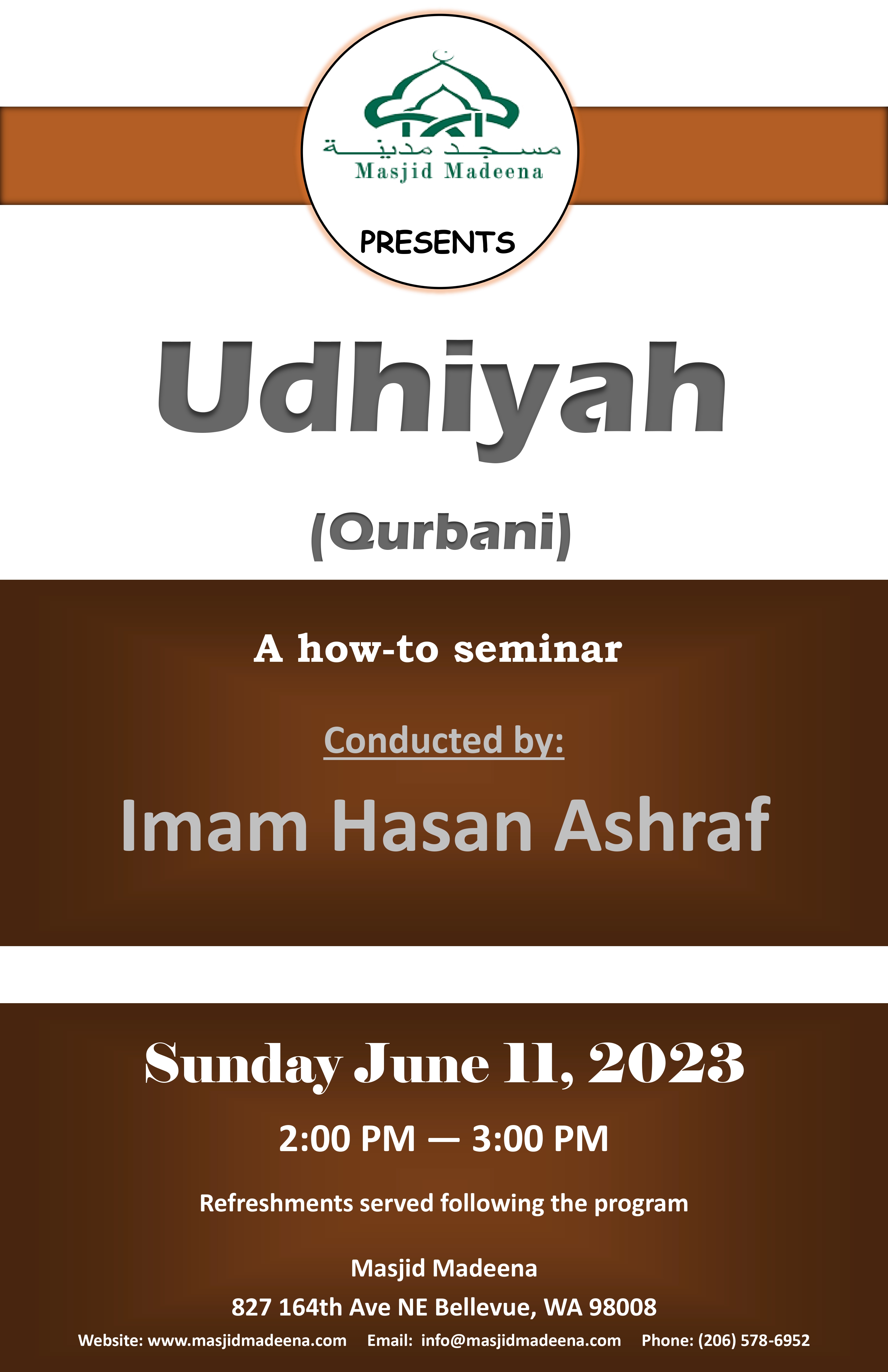 مسجد مدينة
Masjid Madeena

PRESENTS

Udhiyah

(Qurbani)

A how-to seminar

Conducted by:

Imam Hasan Ashraf

Sunday June 11, 2023

2:00 PM — 3:00 PM

Refreshments served following the program

Masjid Madeena

827 164th Ave NE Bellevue, WA 98008

Website: www.masjidmadeena.com Email: info@masjidmadeena.com Phone: (206) 578-6952